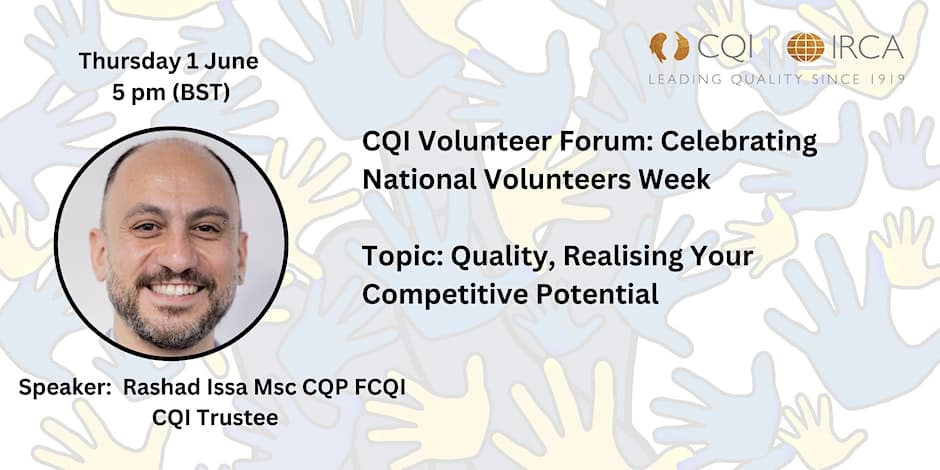 Thursday 1 June
5 pm (BST)

CQI | IRCA
LEADING QUALITY SINCE 1919

CQI Volunteer Forum: Celebrating National Volunteers Week

Topic: Quality, Realising Your Competitive Potential

Speaker: Rashad Issa Msc CQP FCQI
CQI Trustee